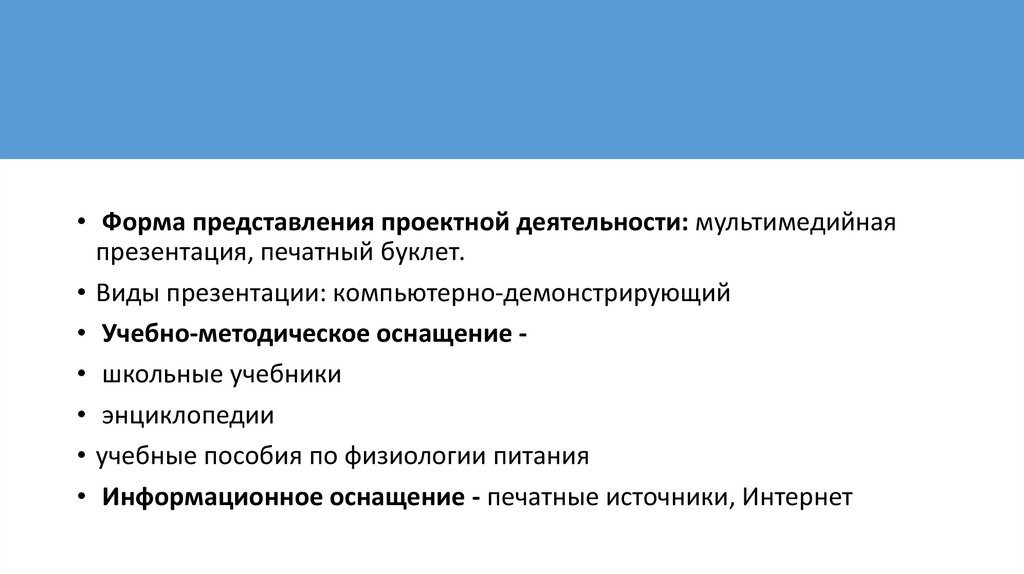 • Форма представления проектной деятельности: мультимедийная презентация, печатный буклет.

• Виды презентации: компьютерно-демонстрирующий

• Учебно-методическое оснащение -

• школьные учебники

• энциклопедии

• учебные пособия по физиологии питания

• Информационное оснащение - печатные источники, Интернет